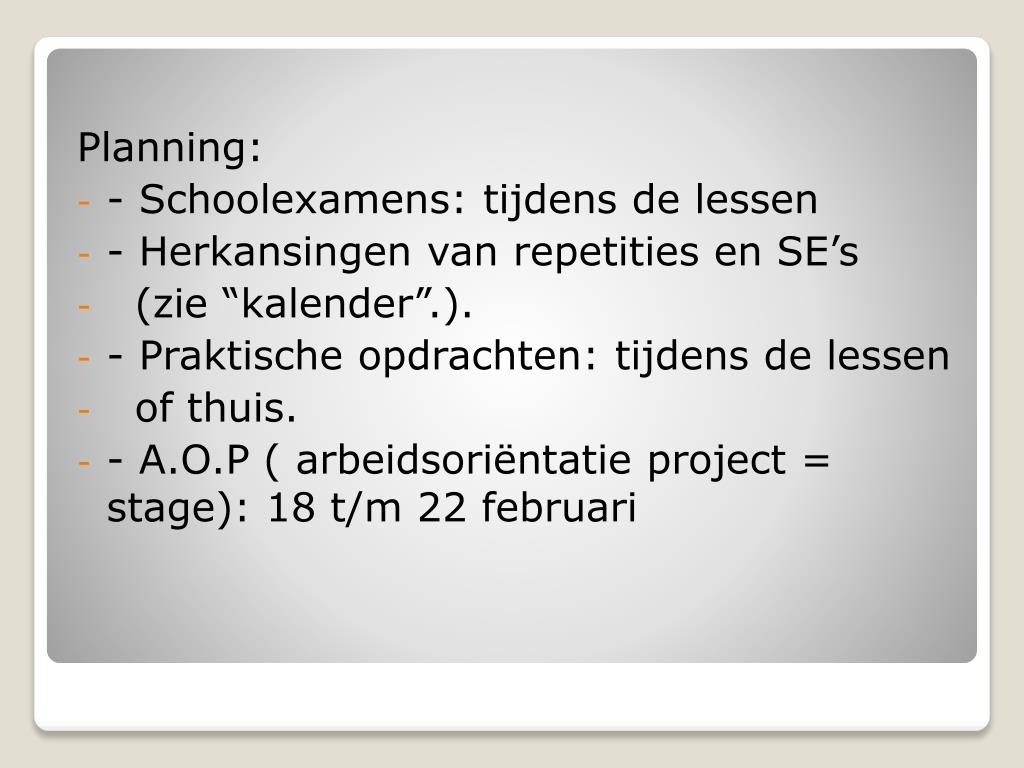 Planning:
- - Schoolexamens: tijdens de lessen
- - Herkansingen van repetities en SE’s
- (zie “kalender”.).
- - Praktische opdrachten: tijdens de lessen
- of thuis.
- - A.O.P ( arbeidsoriëntatie project = stage): 18 t/m 22 februari